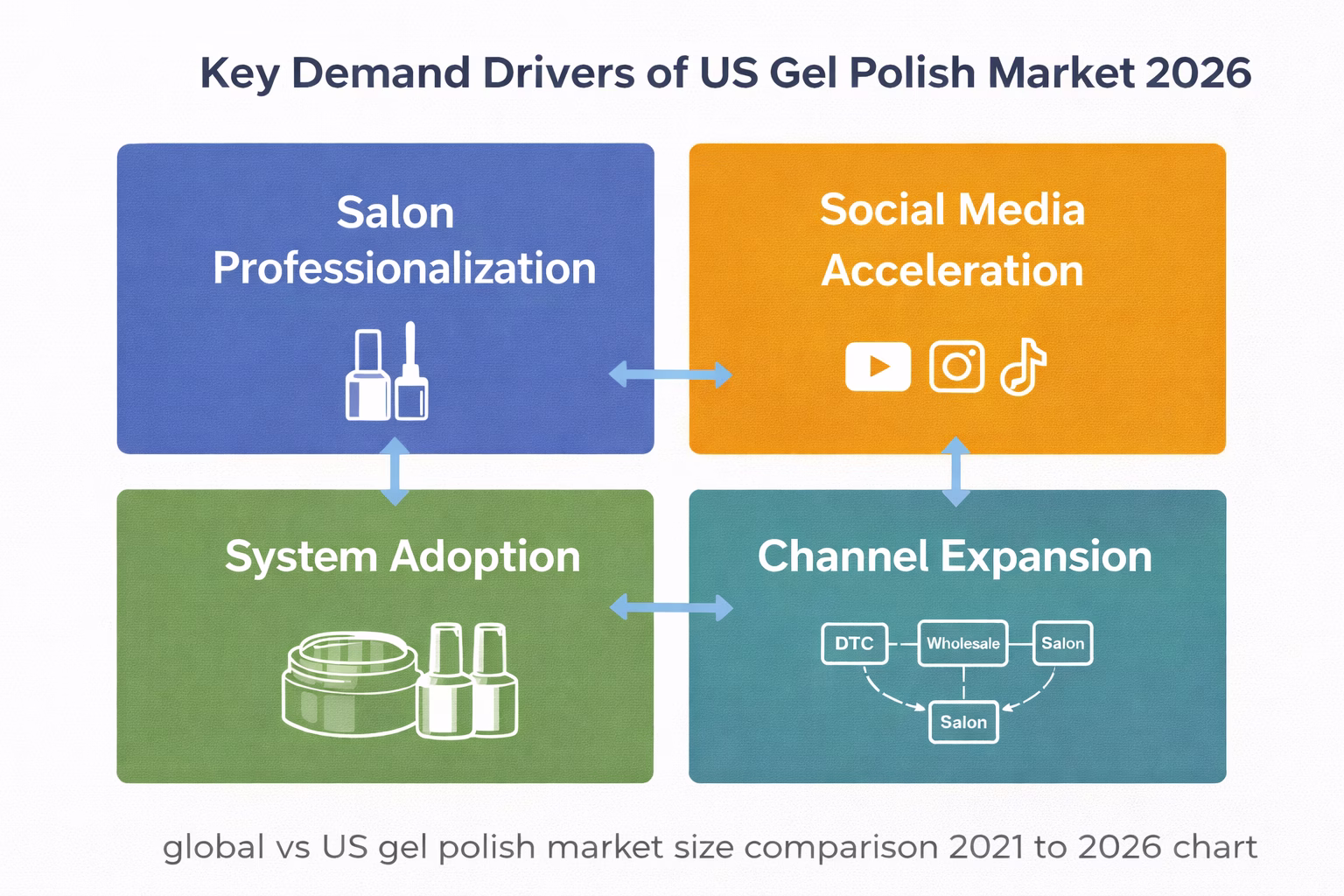 Key Demand Drivers of US Gel Polish Market 2026

Salon Professionalization

Social Media Acceleration

System Adoption

Channel Expansion

DTC

Wholesale

Salon

Salon

global vs US gel polish market size comparison 2021 to 2026 chart